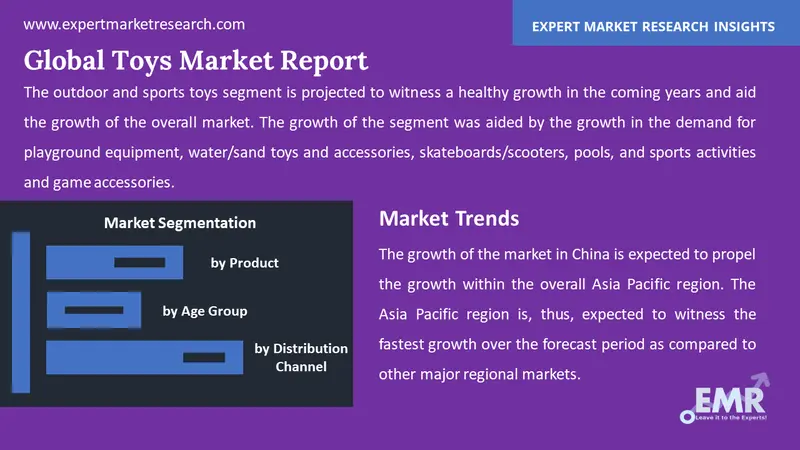 www.expertmarketresearch.com

EXPERT MARKET RESEARCH INSIGHTS

Global Toys Market Report

The outdoor and sports toys segment is projected to witness a healthy growth in the coming years and aid the growth of the overall market. The growth of the segment was aided by the growth in the demand for playground equipment, water/sand toys and accessories, skateboards/scooters, pools, and sports activities and game accessories.

Market Segmentation

by Product

by Age Group

by Distribution Channel

Market Trends

The growth of the market in China is expected to propel the growth within the overall Asia Pacific region. The Asia Pacific region is, thus, expected to witness the fastest growth over the forecast period as compared to other major regional markets.

EMR
Leave it to the Experts!